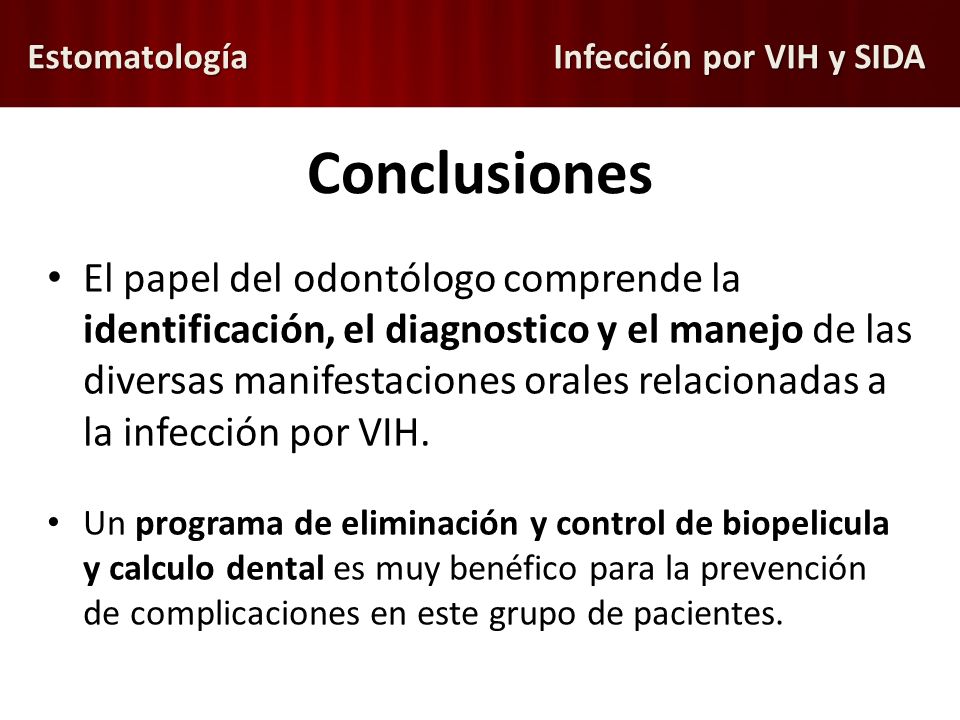 Estomatología

Infección por VIH y SIDA

Conclusiones

• El papel del odontólogo comprende la identificación, el diagnostico y el manejo de las diversas manifestaciones orales relacionadas a la infección por VIH.

• Un programa de eliminación y control de biopelicula y calculo dental es muy benéfico para la prevención de complicaciones en este grupo de pacientes.